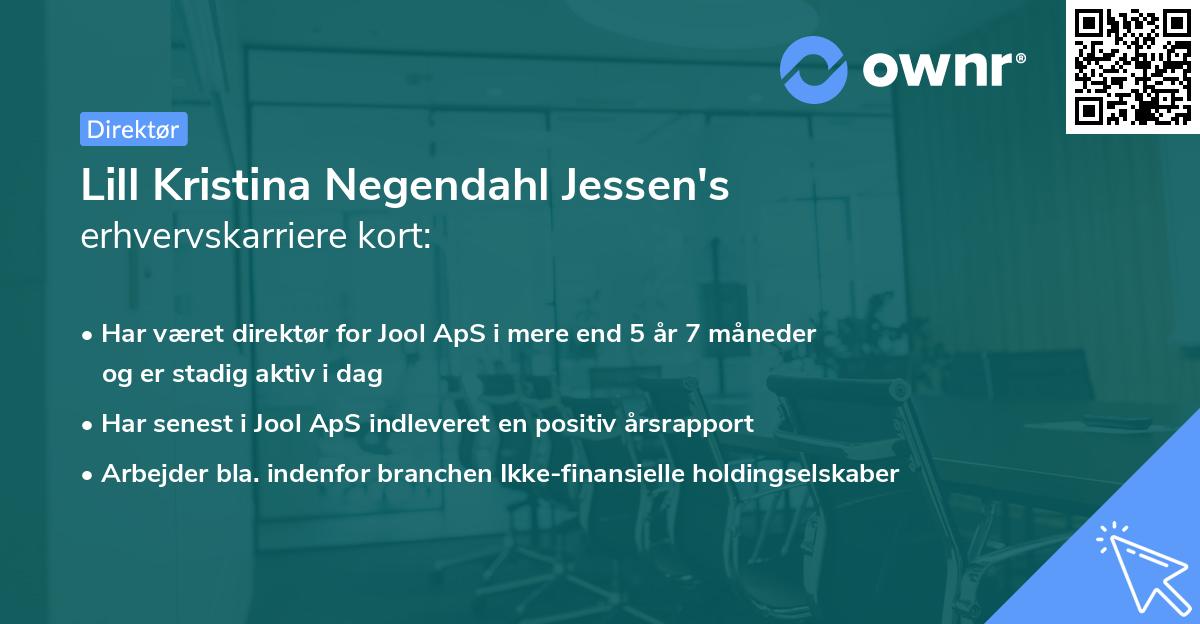 ownr®

Direktør

Lill Kristina Negendahl Jessen's
erhvervskarriere kort:

• Har været direktør for Jool ApS i mere end 5 år 7 måneder og er stadig aktiv i dag
• Har senest i Jool ApS indleveret en positiv årsrapport
• Arbejder bla. indenfor branchen Ikke-finansielle holdingselskaber